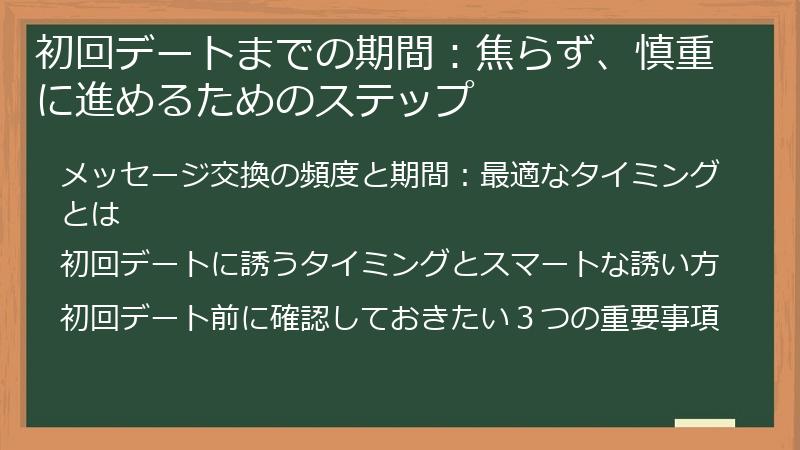 初回デートまでの期間：焦らず、慎重に進めるためのステップ

メッセージ交換の頻度と期間：最適なタイミングとは

初回デートに誘うタイミングとスマートな誘い方

初回デート前に確認しておきたい３つの重要事項